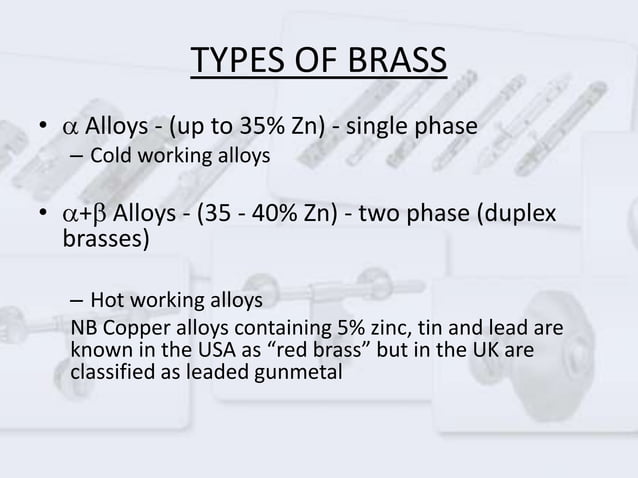 TYPES OF BRASS

• $\alpha$ Alloys - (up to 35% Zn) - single phase
– Cold working alloys

• $\alpha+\beta$ Alloys - (35 - 40% Zn) - two phase (duplex brasses)

– Hot working alloys
NB Copper alloys containing 5% zinc, tin and lead are known in the USA as “red brass” but in the UK are classified as leaded gunmetal